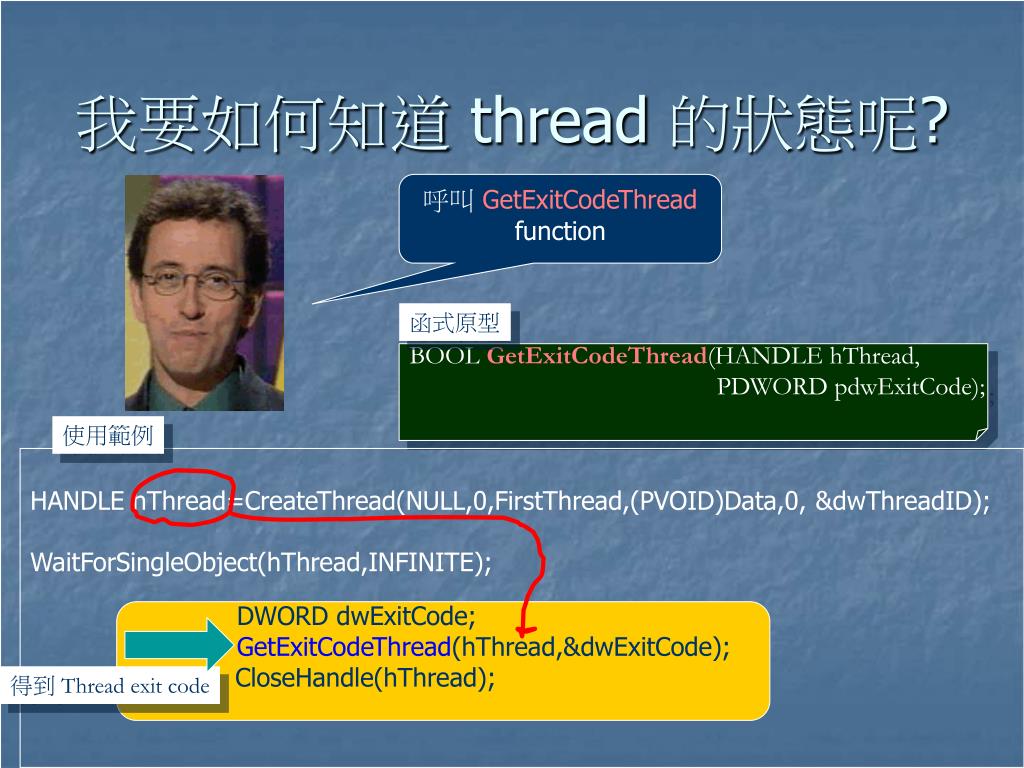 我要如何知道 thread 的狀態呢?

呼叫 GetExitCodeThread function

函式原型

BOOL GetExitCodeThread(HANDLE hThread, PDWORD pdwExitCode);

使用範例

HANDLE hThread=CreateThread(NULL,0,FirstThread,(PVOID)Data,0, &dwThreadID);

WaitForSingleObject(hThread,INFINITE);

DWORD dwExitCode;
GetExitCodeThread(hThread,&dwExitCode);
CloseHandle(hThread);

得到 Thread exit code